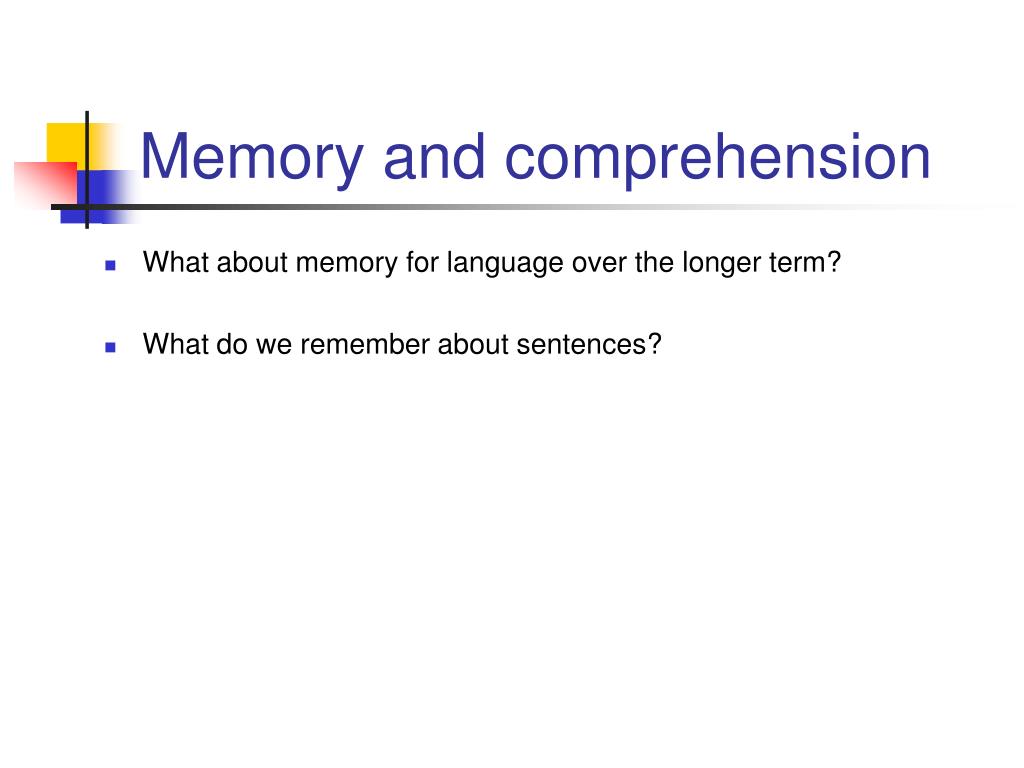 Memory and comprehension

What about memory for language over the longer term?

What do we remember about sentences?